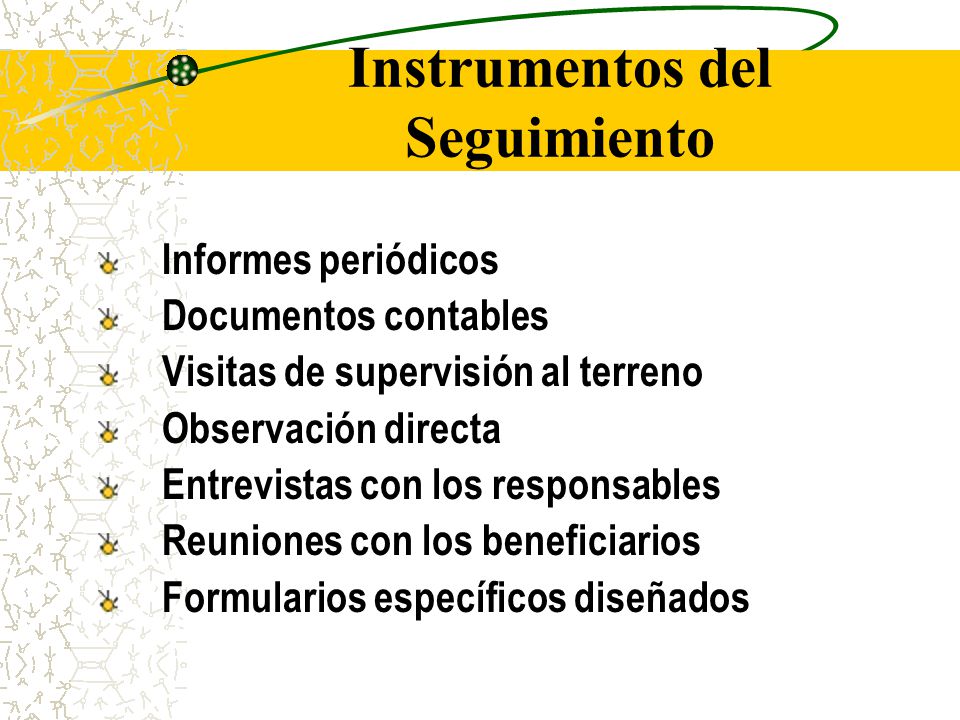 Instrumentos del Seguimiento

Informes periódicos
Documentos contables
Visitas de supervisión al terreno
Observación directa
Entrevistas con los responsables
Reuniones con los beneficiarios
Formularios específicos diseñados